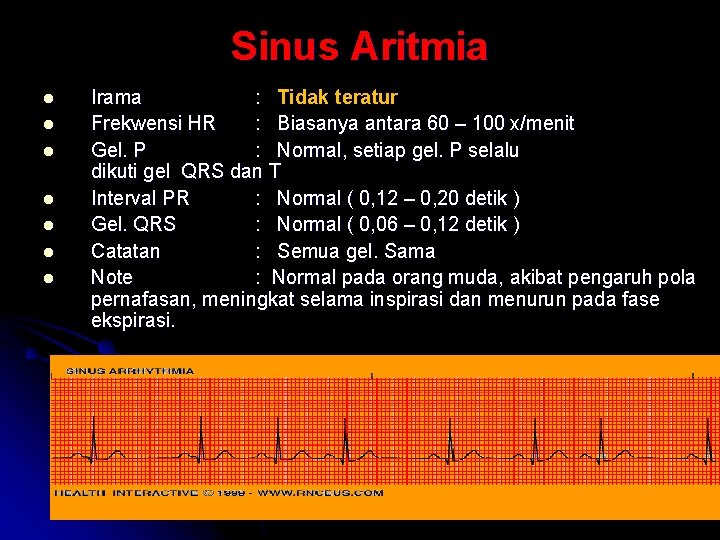 Sinus Aritmia

- Irama : Tidak teratur
- Frekwensi HR : Biasanya antara 60 – 100 x/menit
- Gel. P : Normal, setiap gel. P selalu dikuti gel QRS dan T
- Interval PR : Normal ( 0,12 – 0,20 detik )
- Gel. QRS : Normal ( 0,06 – 0,12 detik )
- Catatan : Semua gel. Sama
- Note : Normal pada orang muda, akibat pengaruh pola pernafasan, meningkat selama inspirasi dan menurun pada fase ekspirasi.

SINUS ARRHYTHMIA

HEALTH INTERACTIVE © 1999 - WWW.RNCEUS.COM